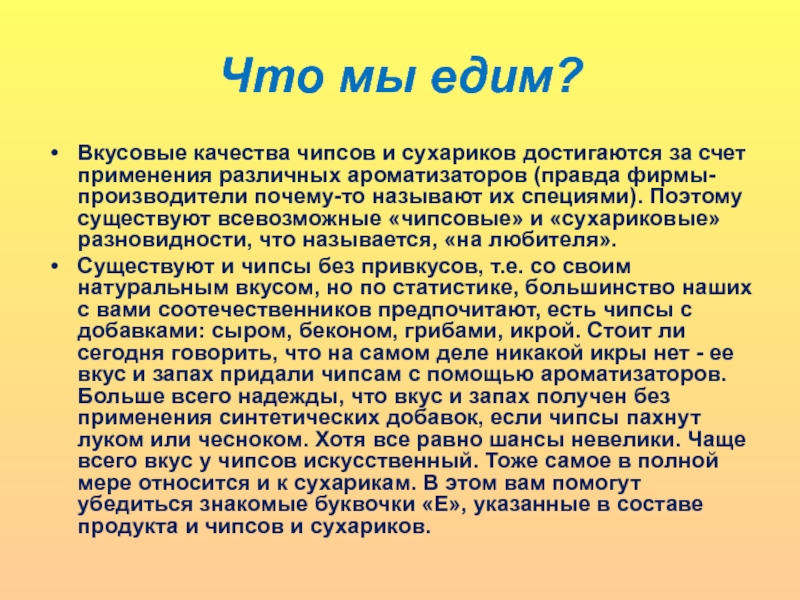 Что мы едим?

• Вкусовые качества чипсов и сухариков достигаются за счет применения различных ароматизаторов (правда фирмы-производители почему-то называют их специями). Поэтому существуют всевозможные «чипсовые» и «сухариковые» разновидности, что называется, «на любителя».

• Существуют и чипсы без привкусов, т.е. со своим натуральным вкусом, но по статистике, большинство наших с вами соотечественников предпочитают, есть чипсы с добавками: сыром, беконом, грибами, икрой. Стоит ли сегодня говорить, что на самом деле никакой икры нет - ее вкус и запах придали чипсам с помощью ароматизаторов. Больше всего надежды, что вкус и запах получен без применения синтетических добавок, если чипсы пахнут луком или чесноком. Хотя все равно шансы невелики. Чаще всего вкус у чипсов искусственный. Тоже самое в полной мере относится и к сухарикам. В этом вам помогут убедиться знакомые буквочки «Е», указанные в составе продукта и чипсов и сухариков.